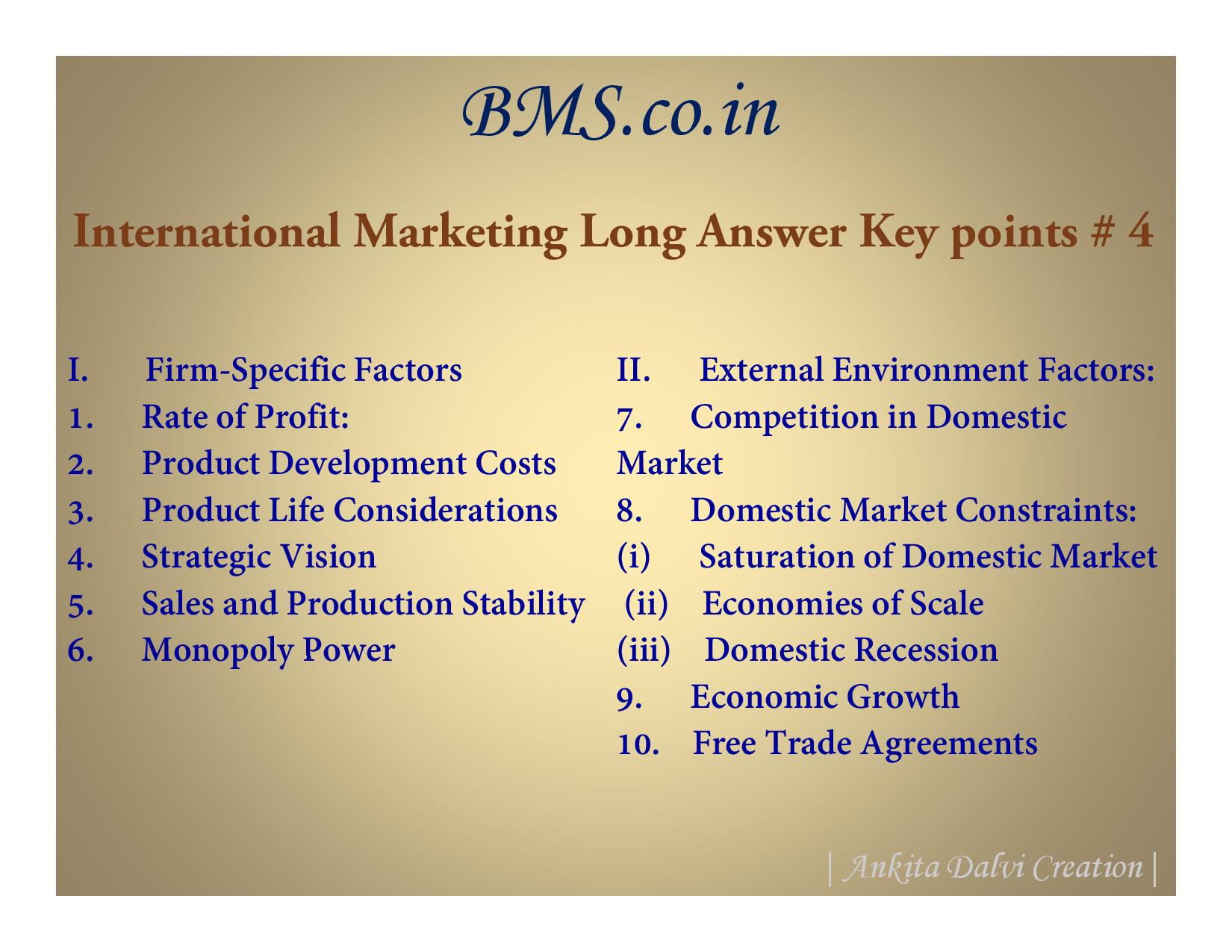 BMS.co.in

International Marketing Long Answer Key points # 4

I. Firm-Specific Factors
1. Rate of Profit:
2. Product Development Costs
3. Product Life Considerations
4. Strategic Vision
5. Sales and Production Stability
6. Monopoly Power

II. External Environment Factors:
7. Competition in Domestic Market
8. Domestic Market Constraints:
(i) Saturation of Domestic Market
(ii) Economies of Scale
(iii) Domestic Recession
9. Economic Growth
10. Free Trade Agreements

| Ankita Dalvi Creation |